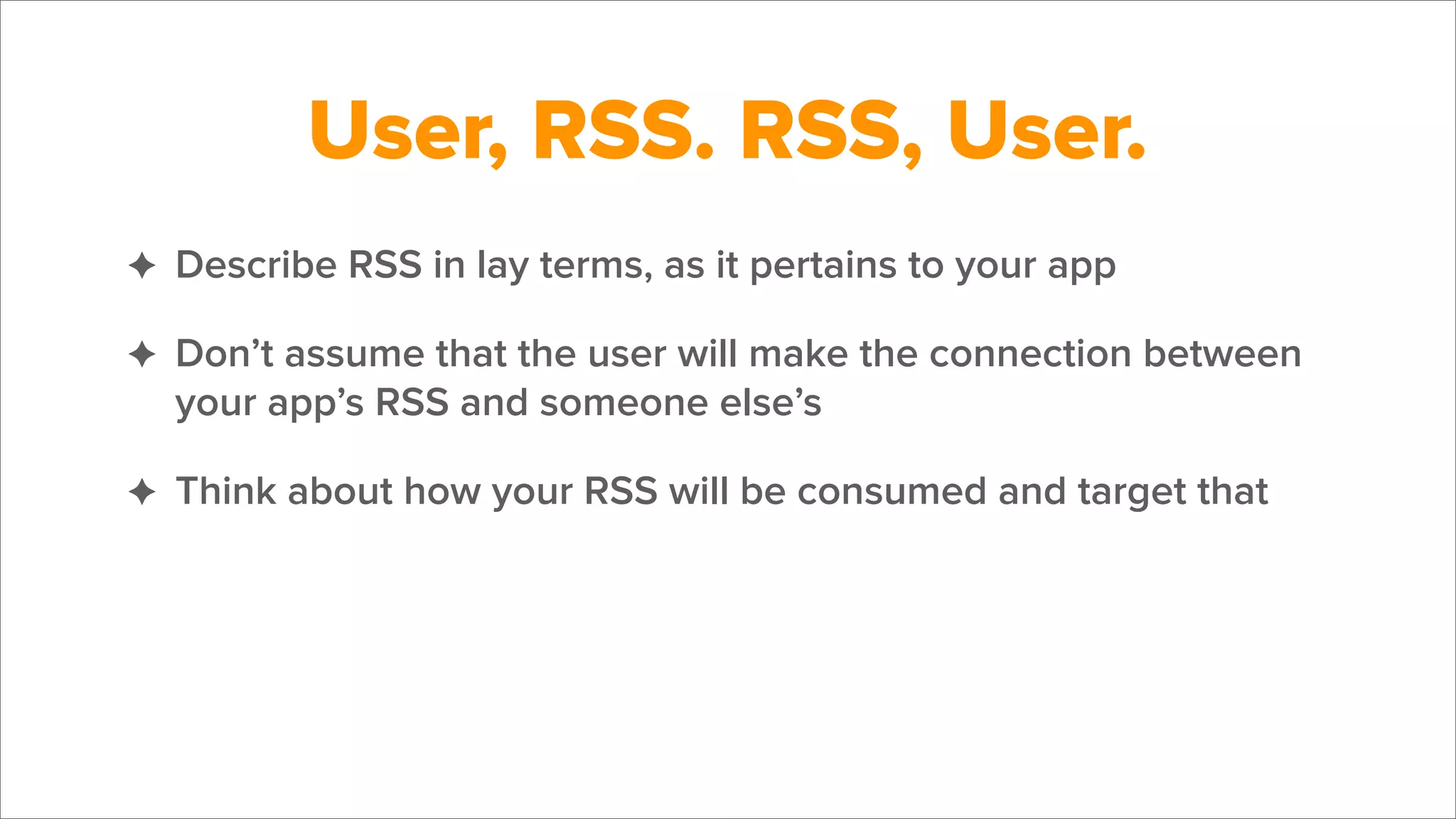 User, RSS. RSS, User.

✦ Describe RSS in lay terms, as it pertains to your app

✦ Don’t assume that the user will make the connection between your app’s RSS and someone else’s

✦ Think about how your RSS will be consumed and target that